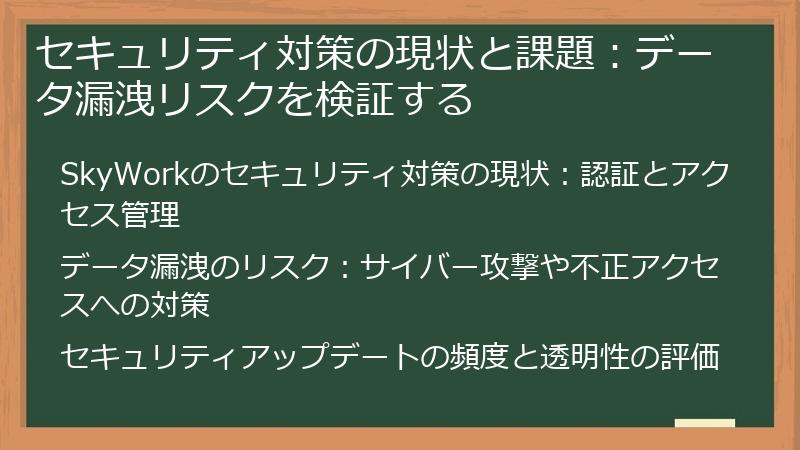 セキュリティ対策の現状と課題：データ漏洩リスクを検証する

SkyWorkのセキュリティ対策の現状：認証とアクセス管理

データ漏洩のリスク：サイバー攻撃や不正アクセスへの対策

セキュリティアップデートの頻度と透明性の評価